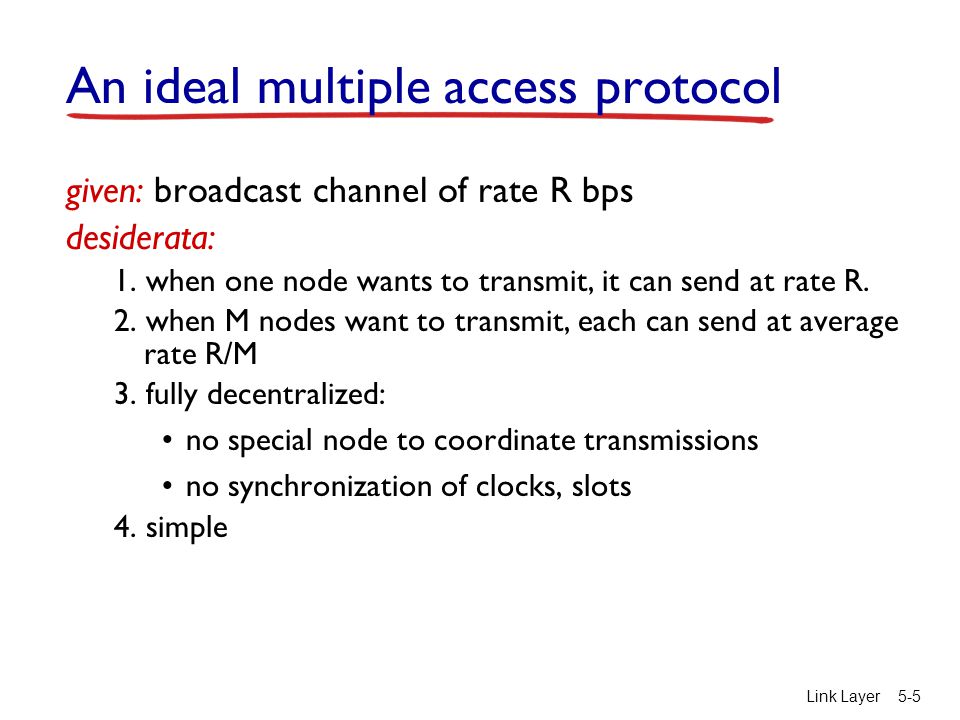 An ideal multiple access protocol

given: broadcast channel of rate R bps
desiderata:
1. when one node wants to transmit, it can send at rate R.
2. when M nodes want to transmit, each can send at average rate R/M
3. fully decentralized:
• no special node to coordinate transmissions
• no synchronization of clocks, slots
4. simple

Link Layer 5-5